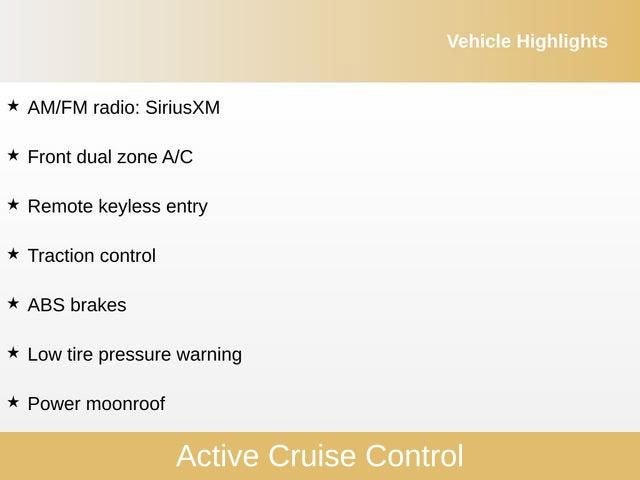 Vehicle Highlights

★ AM/FM radio: SiriusXM

★ Front dual zone A/C

★ Remote keyless entry

★ Traction control

★ ABS brakes

★ Low tire pressure warning

★ Power moonroof

Active Cruise Control